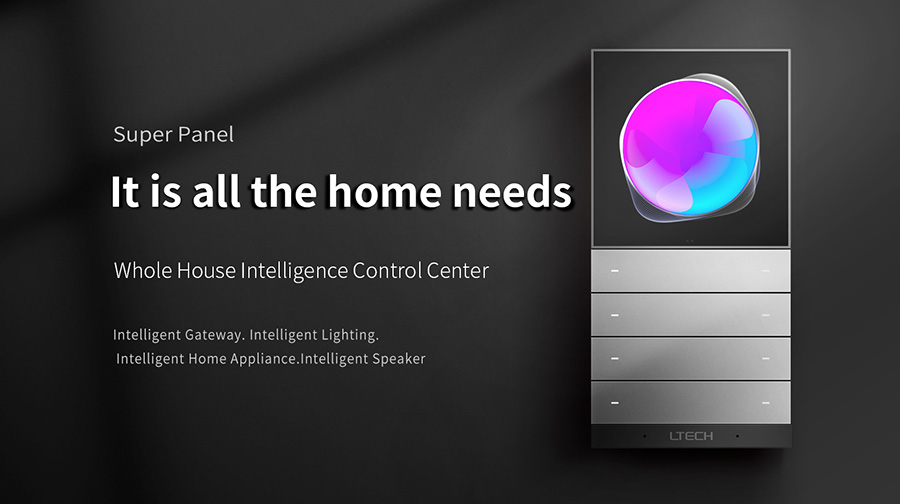 Super Panel

It is all the home needs

Whole House Intelligence Control Center

Intelligent Gateway. Intelligent Lighting.
Intelligent Home Appliance.Intelligent Speaker

LTECH